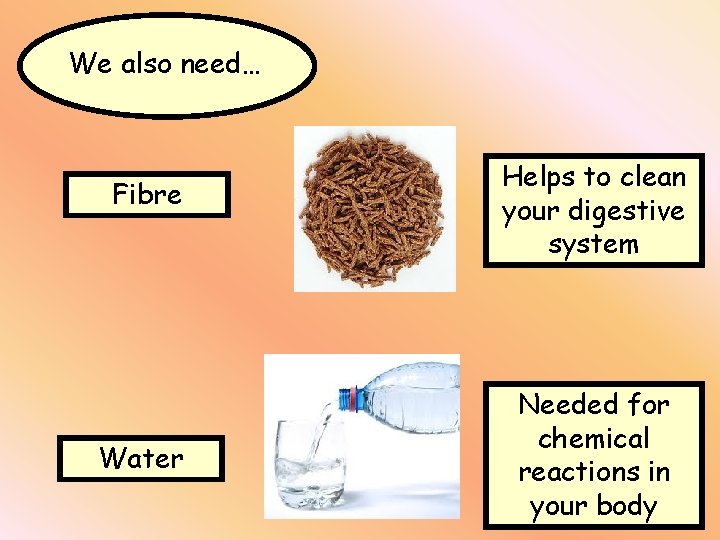 We also need…

Fibre

Helps to clean your digestive system

Water

Needed for chemical reactions in your body